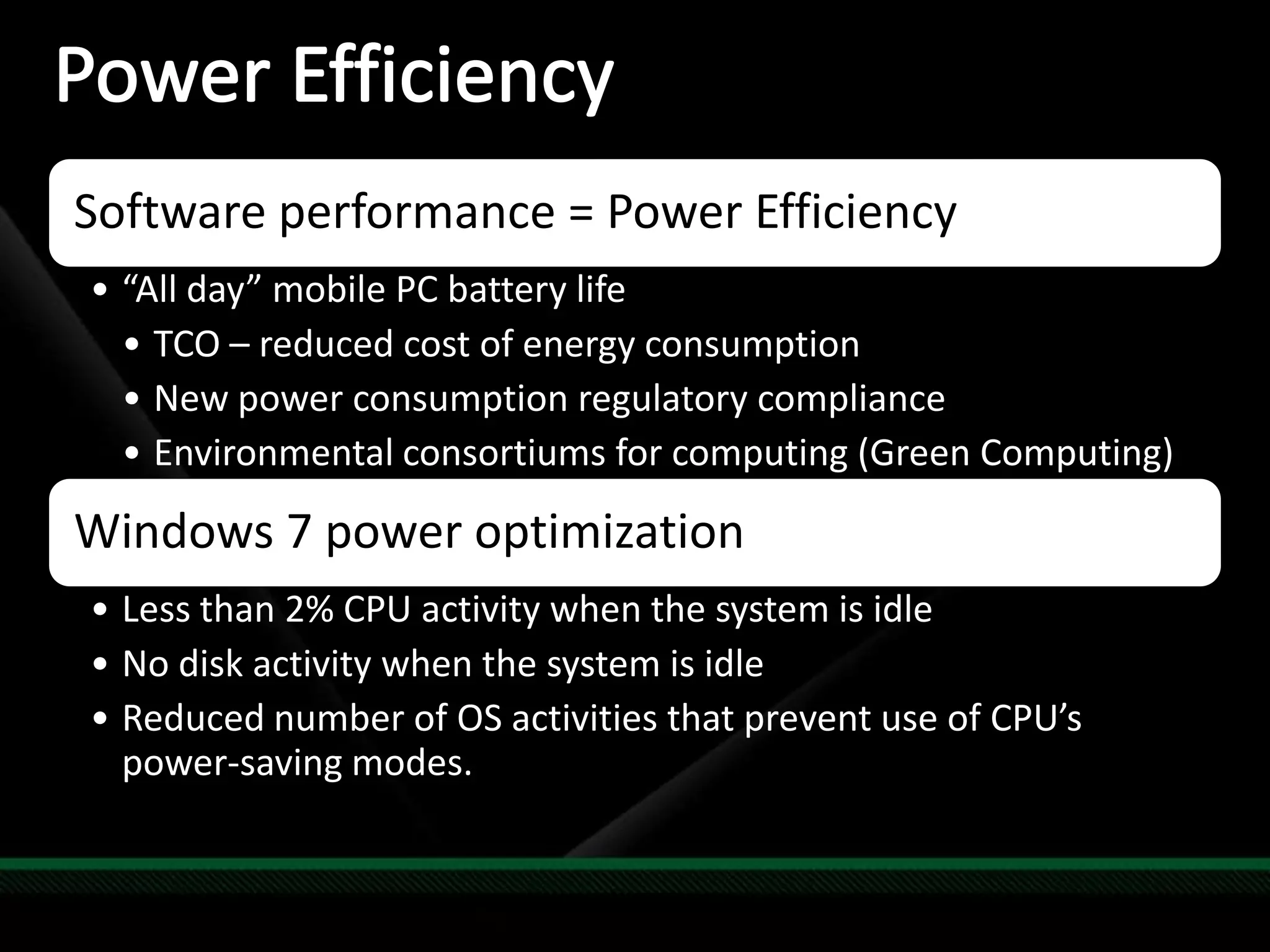 Power Efficiency

Software performance = Power Efficiency

• “All day” mobile PC battery life
 • TCO – reduced cost of energy consumption
 • New power consumption regulatory compliance
 • Environmental consortiums for computing (Green Computing)

Windows 7 power optimization

• Less than 2% CPU activity when the system is idle
• No disk activity when the system is idle
• Reduced number of OS activities that prevent use of CPU’s power-saving modes.